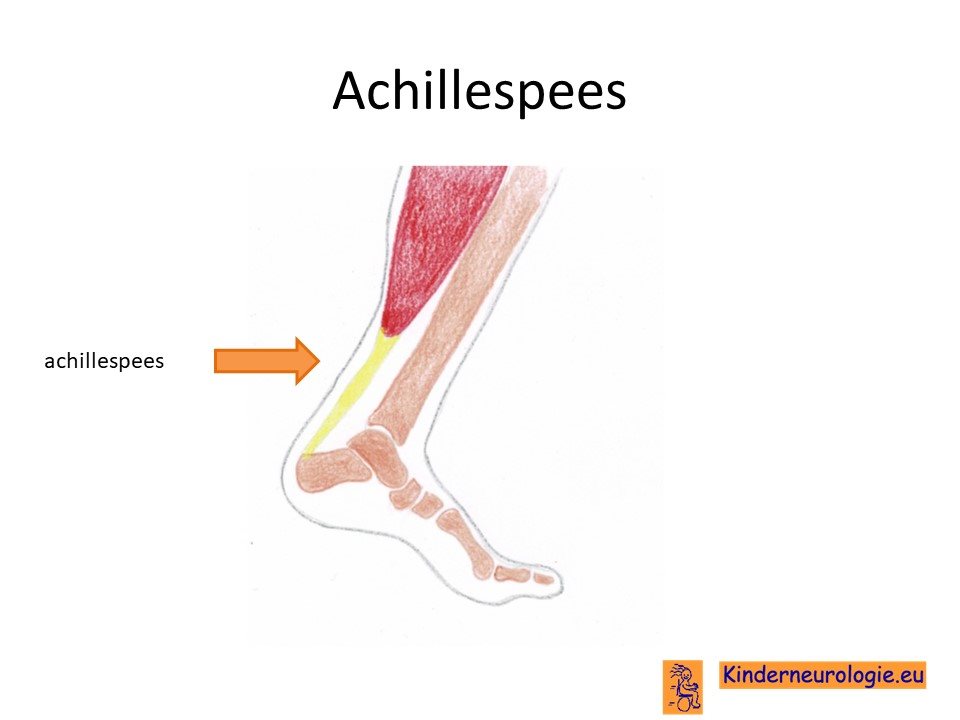 Achillespees

achillespees

Kinderneurologie.eu